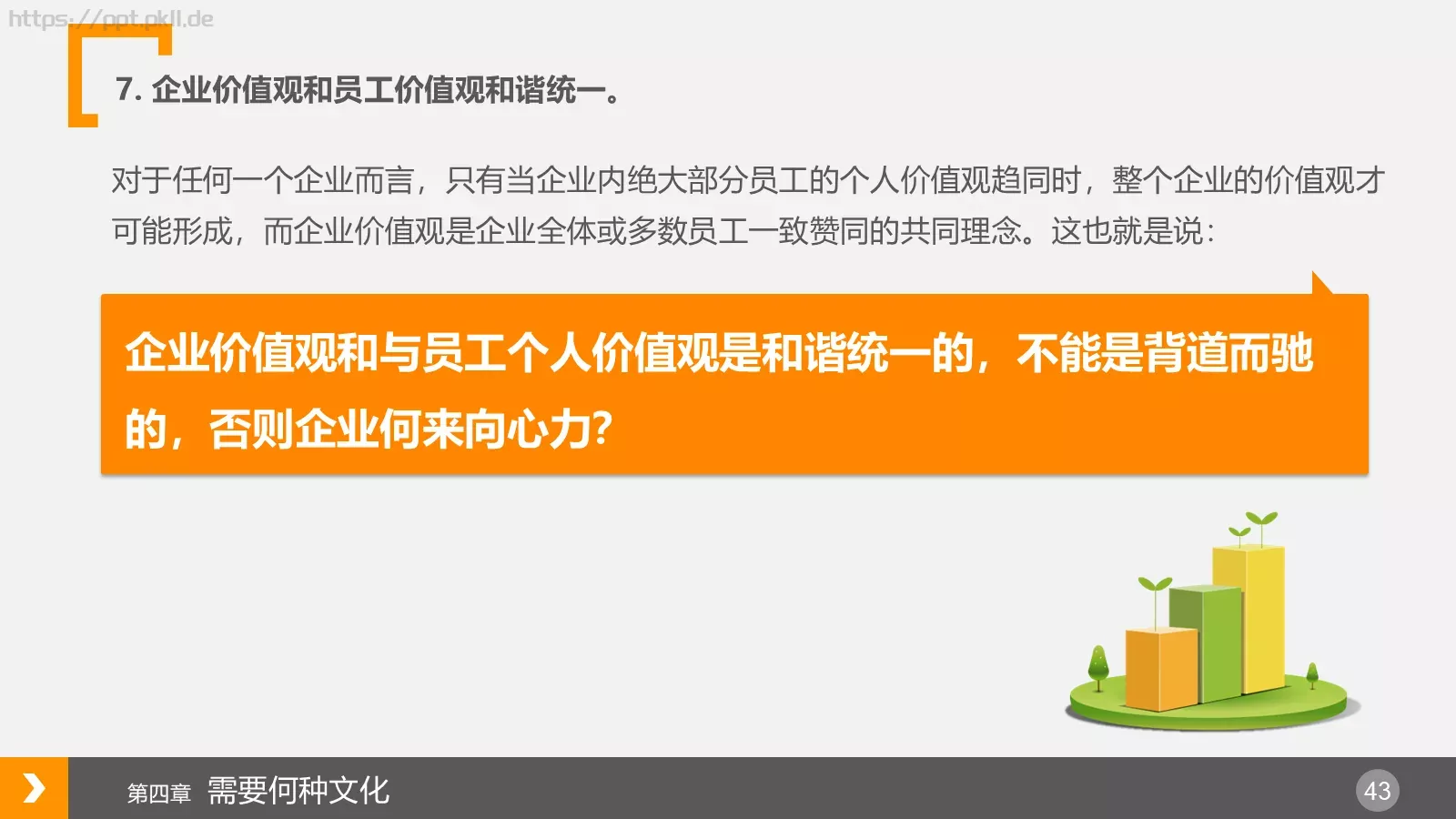 https://ppt.pkll.de

7. 企业价值观和员工价值观和谐统一。

对于任何一个企业而言，只有当企业内绝大部分员工的个人价值观趋同时，整个企业的价值观才可能形成，而企业价值观是企业全体或多数员工一致赞同的共同理念。这也就是说：

企业价值观和与员工个人价值观是和谐统一的，不能是背道而驰的，否则企业何来向心力?

第四章 需要何种文化

43